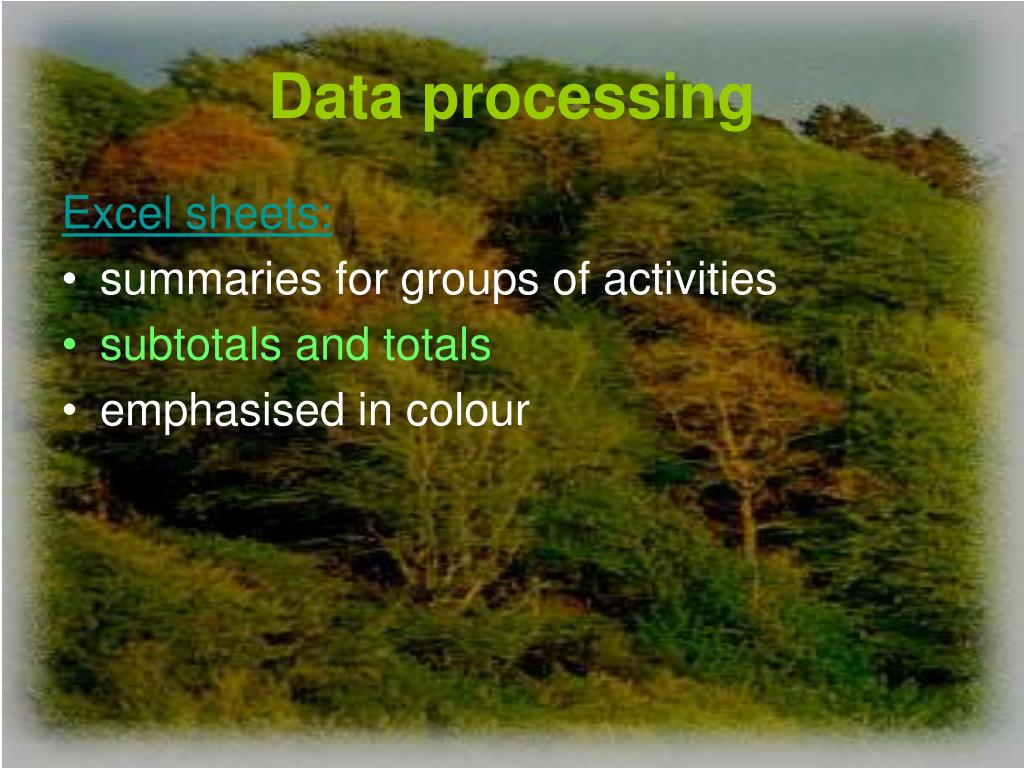 Data processing

Excel sheets:
• summaries for groups of activities
• subtotals and totals
• emphasised in colour